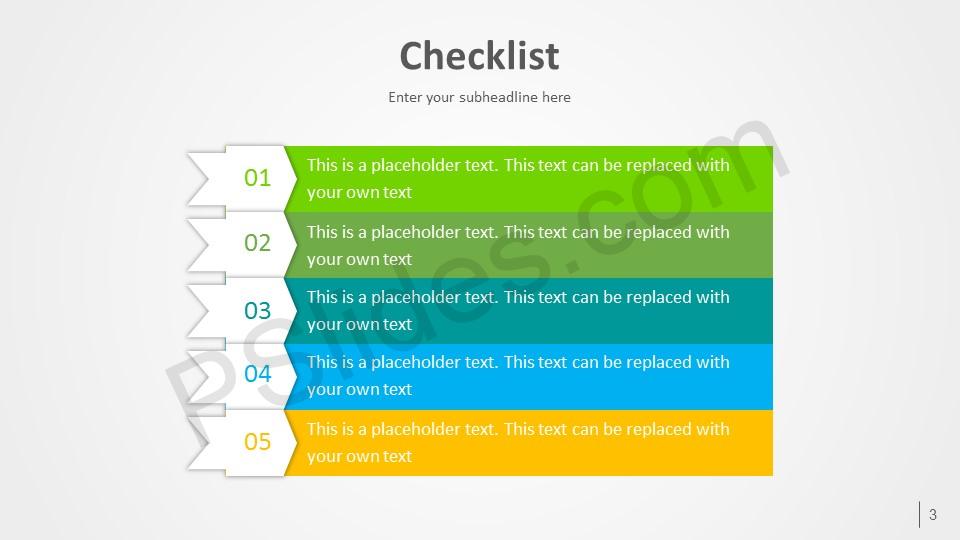 Checklist

Enter your subheadline here

01 This is a placeholder text. This text can be replaced with your own text

02 This is a placeholder text. This text can be replaced with your own text

03 This is a placeholder text. This text can be replaced with your own text

04 This is a placeholder text. This text can be replaced with your own text

05 This is a placeholder text. This text can be replaced with your own text

PSlides.com

3